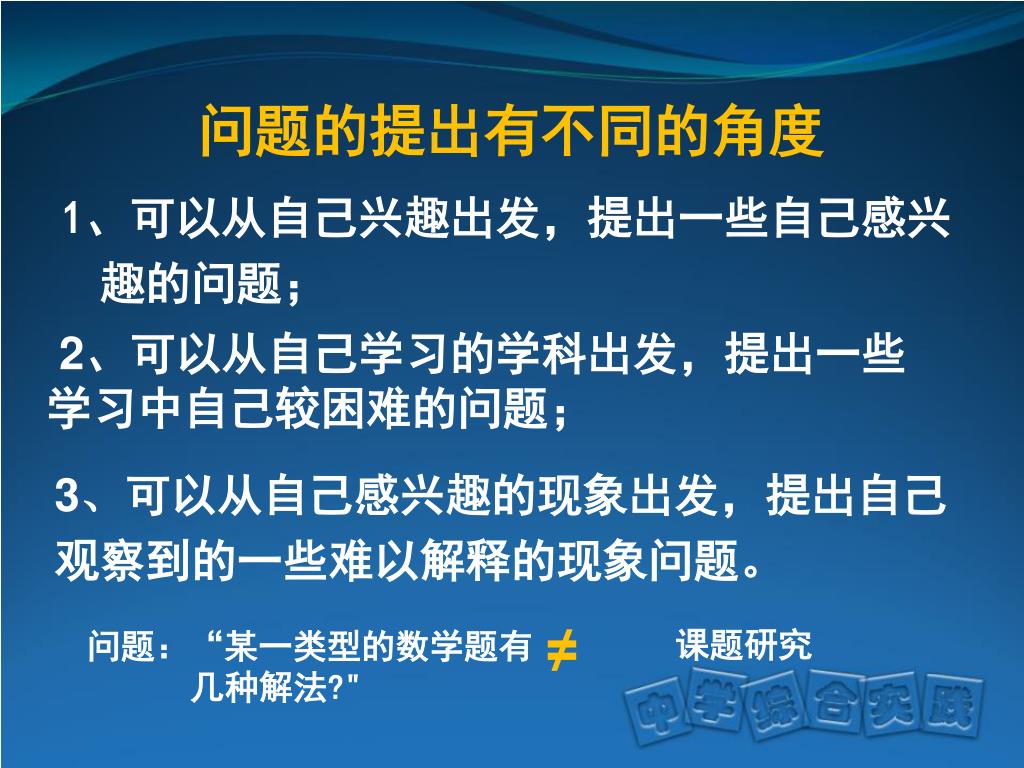 问题的提出有不同的角度

1、可以从自己兴趣出发，提出一些自己感兴趣的问题；

2、可以从自己学习的学科出发，提出一些学习中自己较困难的问题；

3、可以从自己感兴趣的现象出发，提出自己观察到的一些难以解释的现象问题。

问题：“某一类型的数学题有几种解法?" $\neq$ 课题研究

中学综合实践